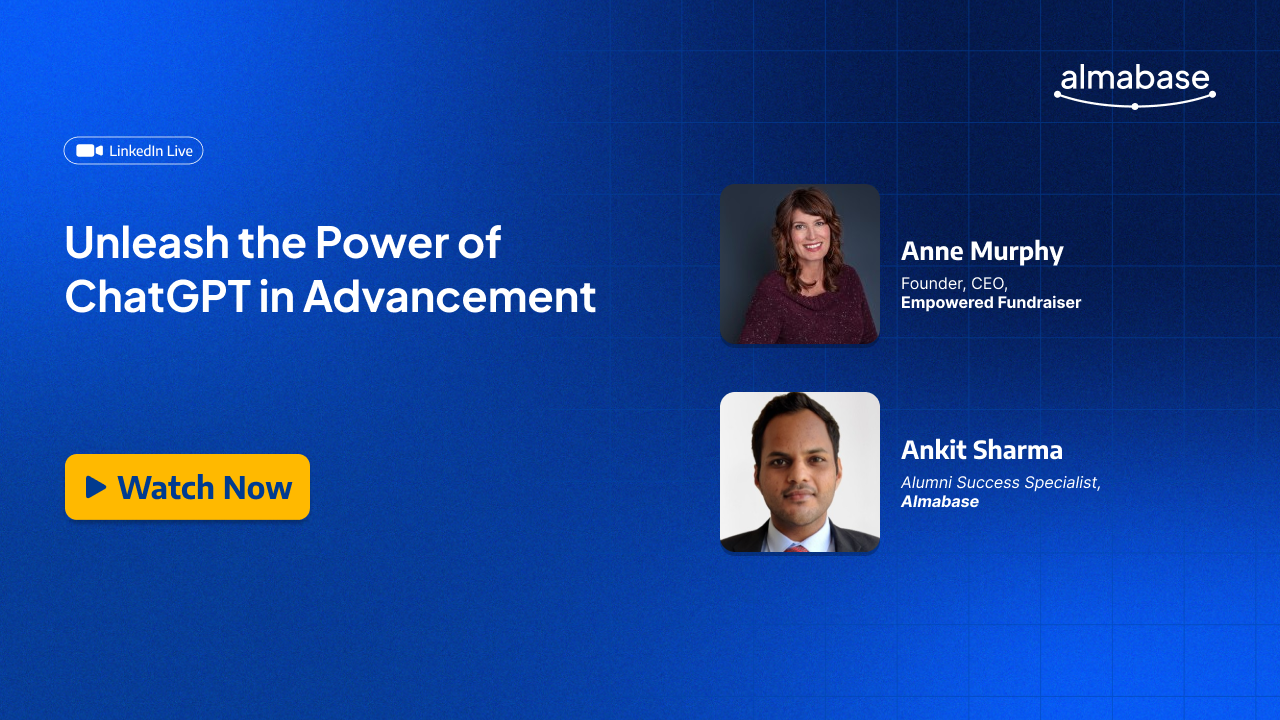 almabase

LinkedIn Live

Unleash the Power of ChatGPT in Advancement

Watch Now

Anne Murphy
Founder, CEO,
Empowered Fundraiser

Ankit Sharma
Alumni Success Specialist,
Almabase